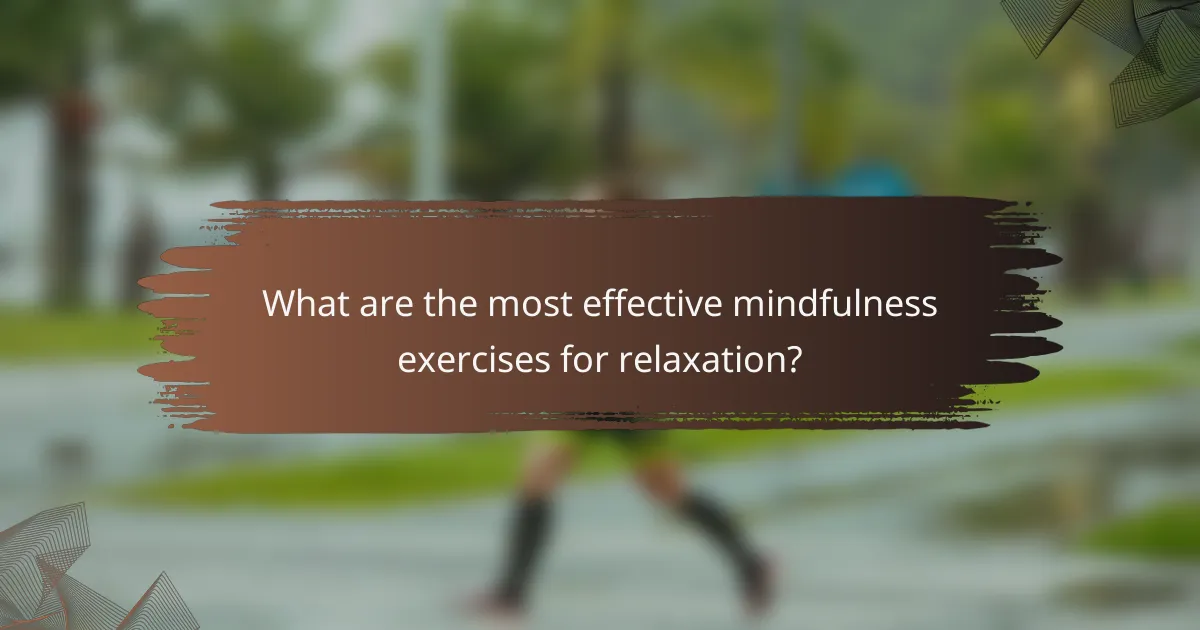 What are the most effective mindfulness exercises for relaxation?